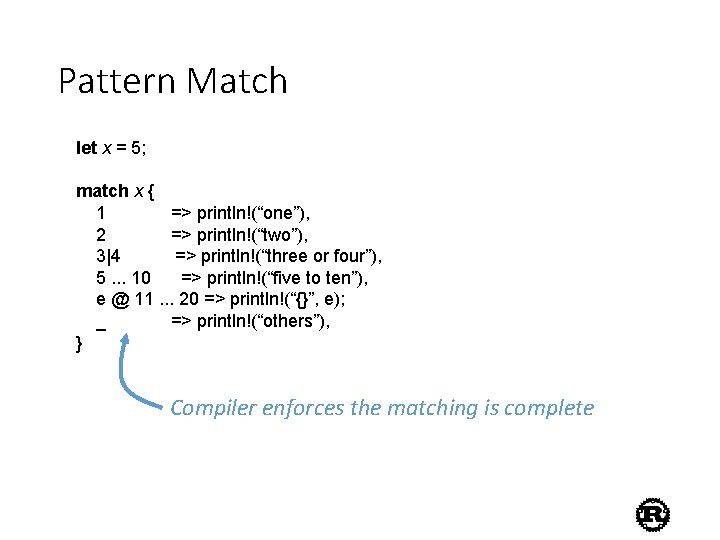 Pattern Match

let x = 5;

match x {
1 => println!(“one”),
2 => println!(“two”),
3|4 => println!(“three or four”),
5 ... 10 => println!(“five to ten”),
e @ 11 ... 20 => println!(“{}”, e);
_ => println!(“others”),
}

Compiler enforces the matching is complete

R